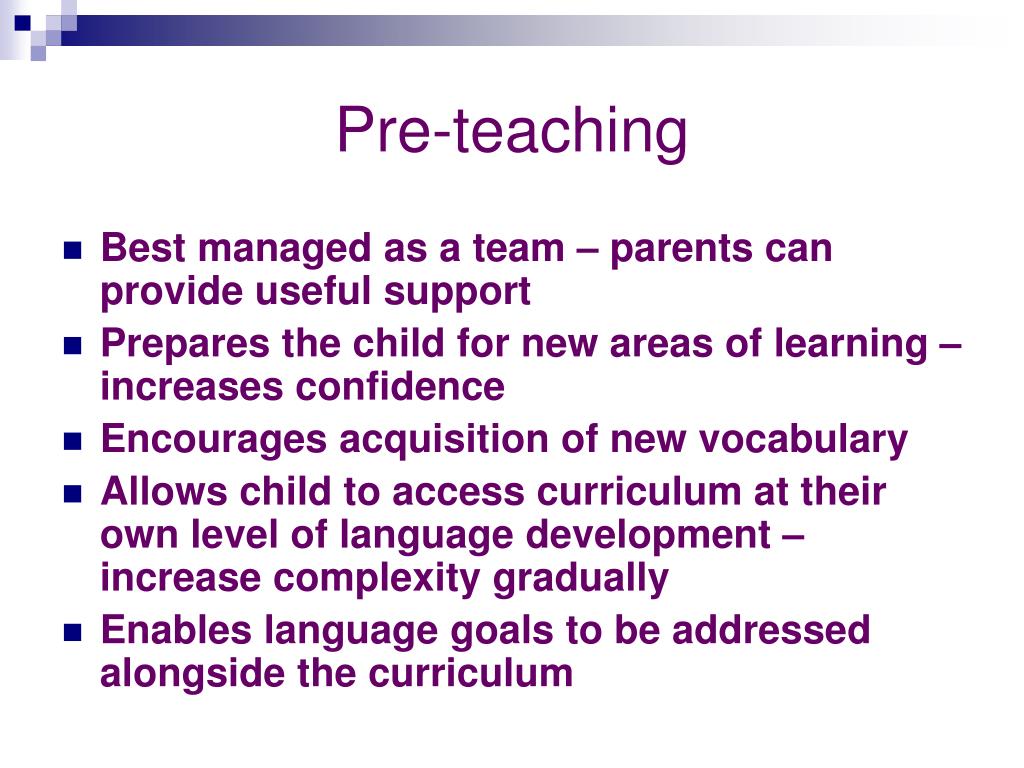 Pre-teaching

- Best managed as a team – parents can provide useful support
- Prepares the child for new areas of learning – increases confidence
- Encourages acquisition of new vocabulary
- Allows child to access curriculum at their own level of language development – increase complexity gradually
- Enables language goals to be addressed alongside the curriculum